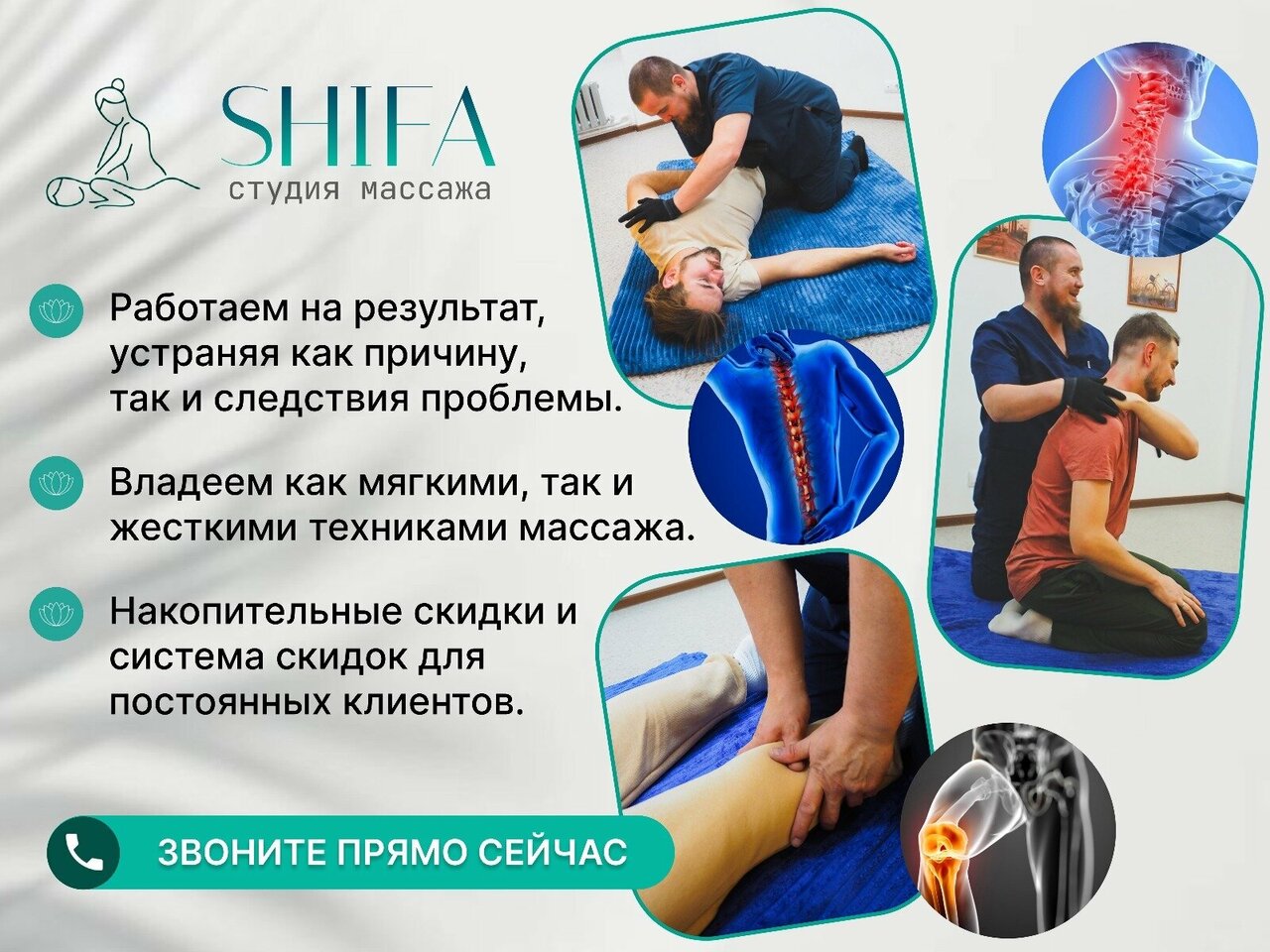 SHIFA
студия массажа

Работаем на результат, устраняя как причину, так и следствия проблемы.

Владеем как мягкими, так и жесткими техниками массажа.

Накопительные скидки и система скидок для постоянных клиентов.

ЗВОНИТЕ ПРЯМО СЕЙЧАС